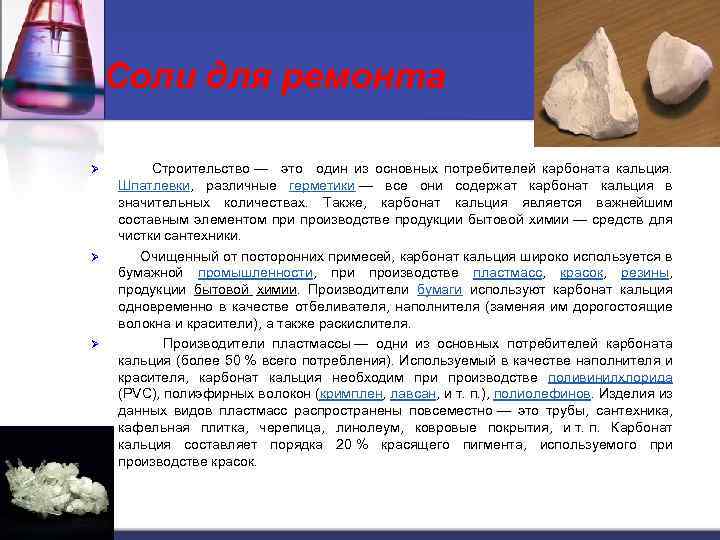 Соли для ремонта

Строительство — это один из основных потребителей карбоната кальция. Шпатлевки, различные герметики — все они содержат карбонат кальция в значительных количествах. Также, карбонат кальция является важнейшим составным элементом при производстве продукции бытовой химии — средств для чистки сантехники.

Очищенный от посторонних примесей, карбонат кальция широко используется в бумажной промышленности, при производстве пластмасс, красок, резины, продукции бытовой химии. Производители бумаги используют карбонат кальция одновременно в качестве отбеливателя, наполнителя (заменяя им дорогостоящие волокна и красители), а также раскислителя.

Производители пластмассы — одни из основных потребителей карбоната кальция (более 50 % всего потребления). Используемый в качестве наполнителя и красителя, карбонат кальция необходим при производстве поливинилхлорида (PVC), полиэфирных волокон (кримплен, лавсан, и т. п.), полиолефинов. Изделия из данных видов пластмасс распространены повсеместно — это трубы, сантехника, кафельная плитка, черепица, линолеум, ковровые покрытия, и т. п. Карбонат кальция составляет порядка 20 % красящего пигмента, используемого при производстве красок.